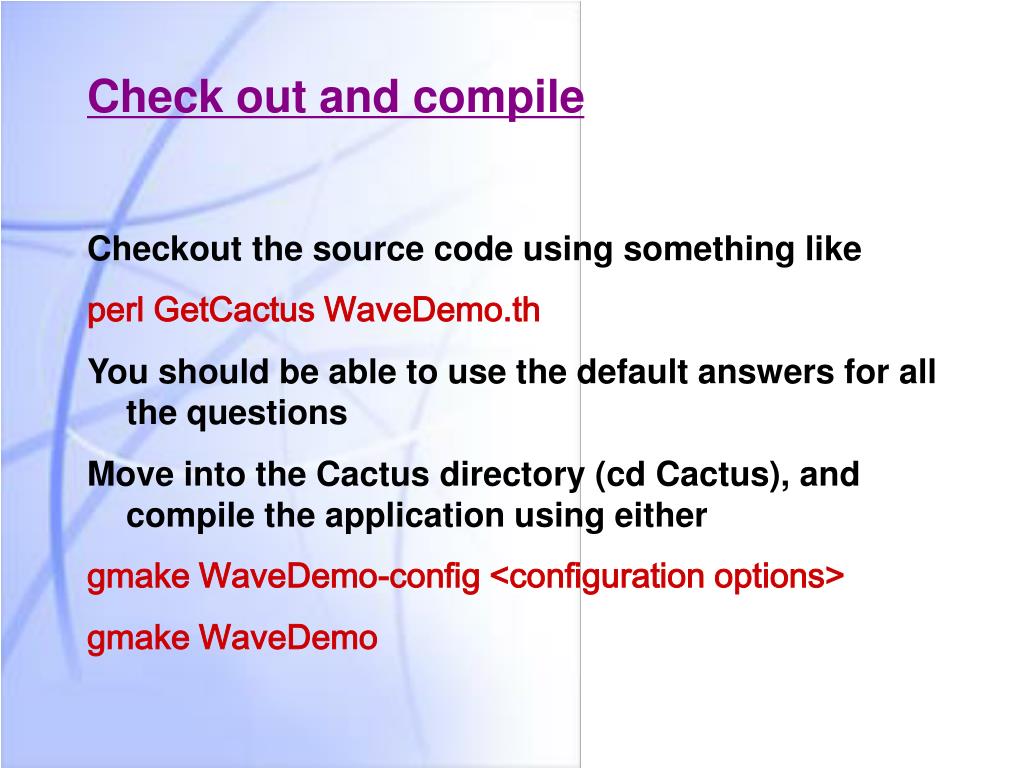 Check out and compile

Checkout the source code using something like

perl GetCactus WaveDemo.th

You should be able to use the default answers for all the questions

Move into the Cactus directory (cd Cactus), and compile the application using either

gmake WaveDemo-config <configuration options>

gmake WaveDemo